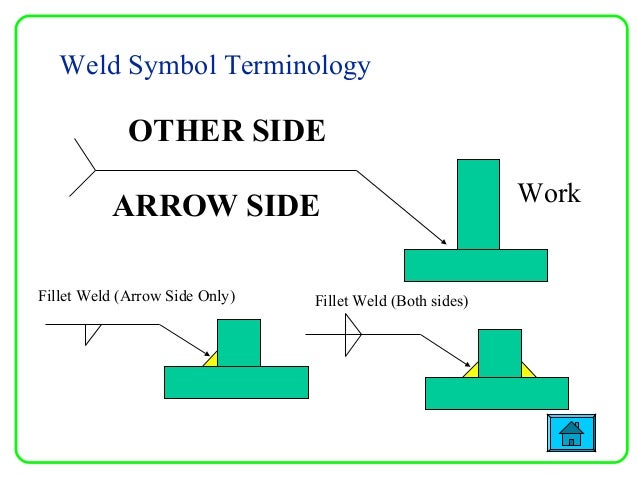 Weld Symbol Terminology

OTHER SIDE

ARROW SIDE

Work

Fillet Weld (Arrow Side Only)

Fillet Weld (Both sides)